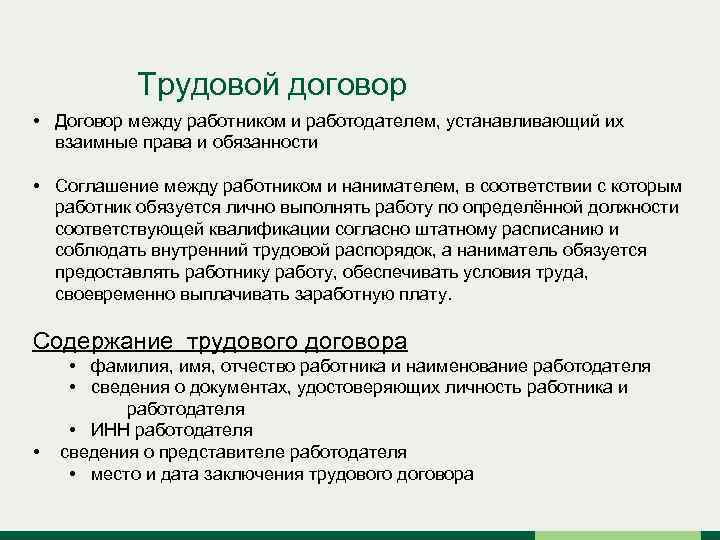 Трудовой договор

• Договор между работником и работодателем, устанавливающий их взаимные права и обязанности

• Соглашение между работником и нанимателем, в соответствии с которым работник обязуется лично выполнять работу по определённой должности соответствующей квалификации согласно штатному расписанию и соблюдать внутренний трудовой распорядок, а наниматель обязуется предоставлять работнику работу, обеспечивать условия труда, своевременно выплачивать заработную плату.

Содержание трудового договора

• фамилия, имя, отчество работника и наименование работодателя
• сведения о документах, удостоверяющих личность работника и работодателя
• ИНН работодателя
• сведения о представителе работодателя
• место и дата заключения трудового договора